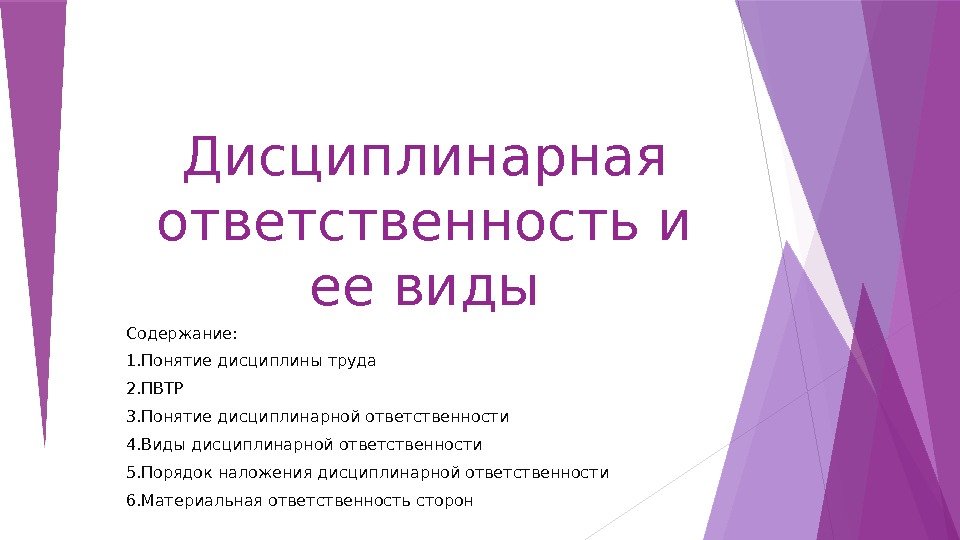 Дисциплинарная ответственность и ее виды

Содержание:

1.Понятие дисциплины труда

2.ПВТР

3.Понятие дисциплинарной ответственности

4.Виды дисциплинарной ответственности

5.Порядок наложения дисциплинарной ответственности

6.Материальная ответственность сторон